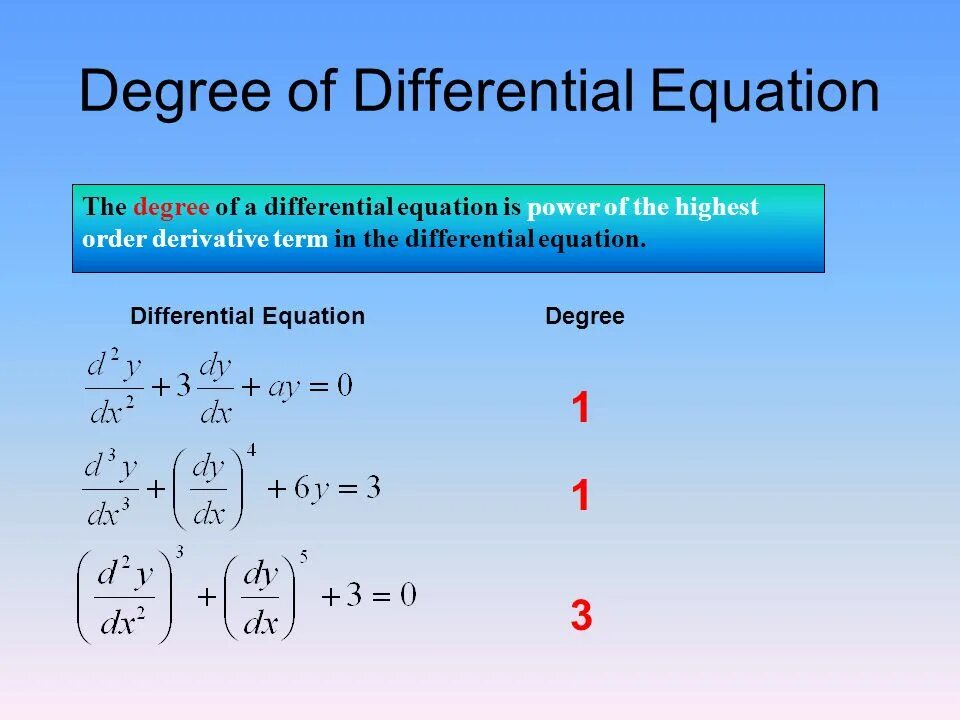 Degree of Differential Equation

The degree of a differential equation is power of the highest order derivative term in the differential equation.

| Differential Equation | Degree |
|---|---|
| $\frac{d^2y}{dx^2}+3\frac{dy}{dx}+ay=0$ | 1 |
| $\frac{d^3y}{dx^3}+\left(\frac{dy}{dx}\right)^4+6y=3$ | 1 |
| $\left(\frac{d^2y}{dx^2}\right)^3+\left(\frac{dy}{dx}\right)^5+3=0$ | 3 |